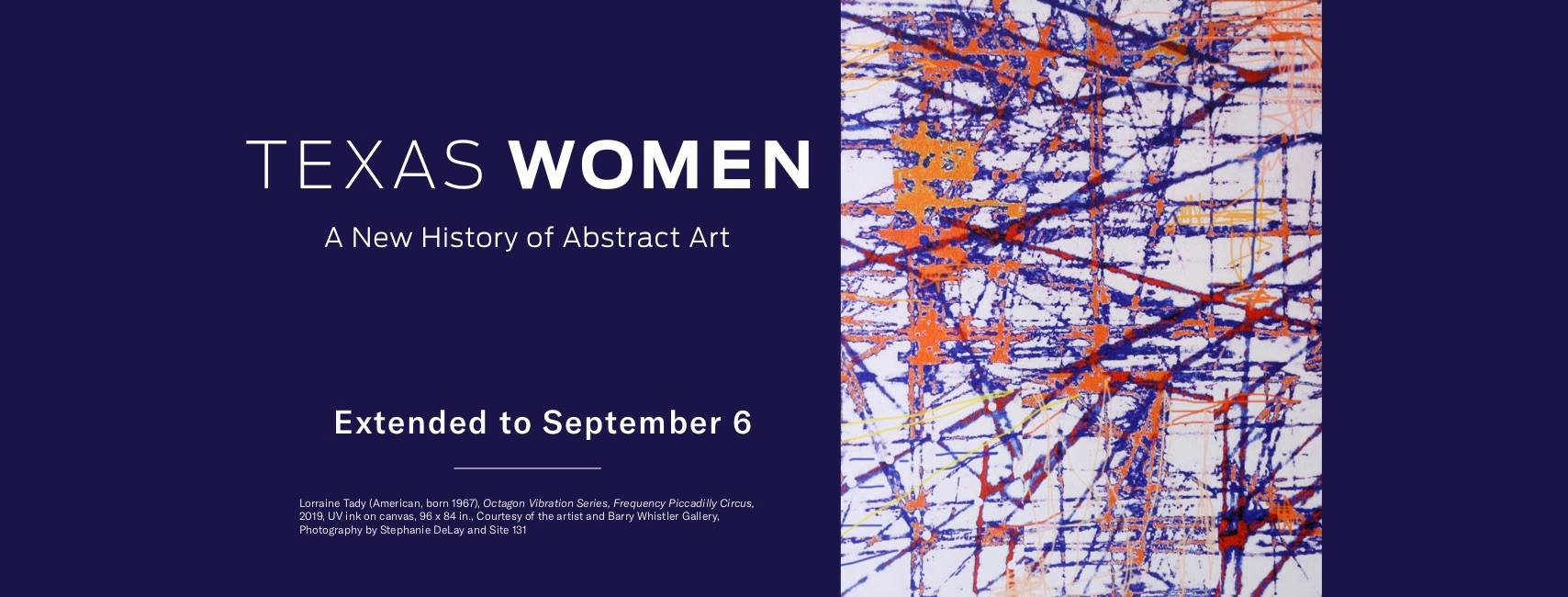 TEXAS WOMEN

A New History of Abstract Art

Extended to September 6

Lorraine Tady (American, born 1967), Octagon Vibration Series, Frequency Piccadilly Circus, 2019, UV ink on canvas, 96 x 84 in., Courtesy of the artist and Barry Whistler Gallery, Photography by Stephanie DeLay and Site 131